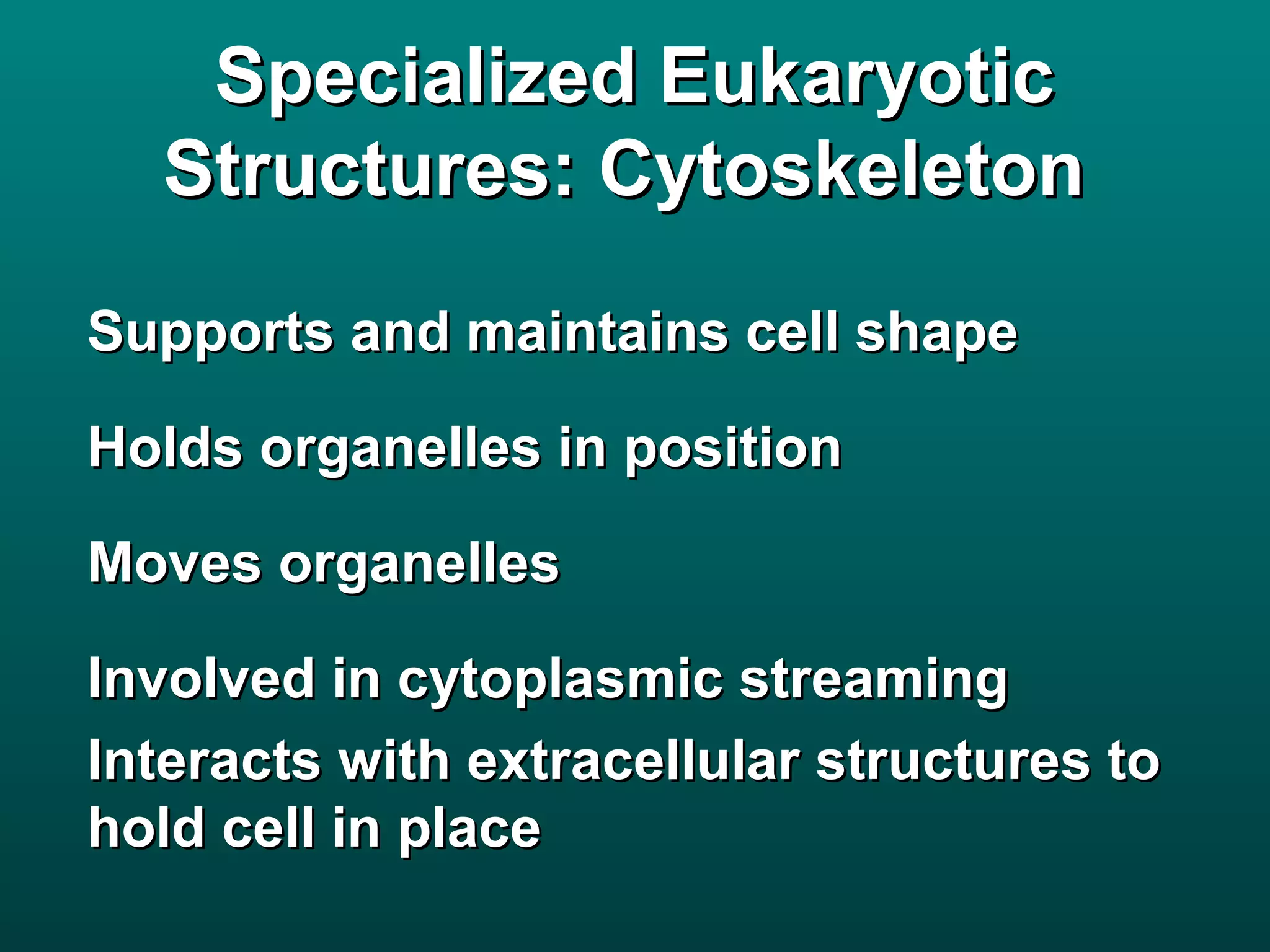 Specialized Eukaryotic Structures: Cytoskeleton

Supports and maintains cell shape

Holds organelles in position

Moves organelles

Involved in cytoplasmic streaming

Interacts with extracellular structures to hold cell in place